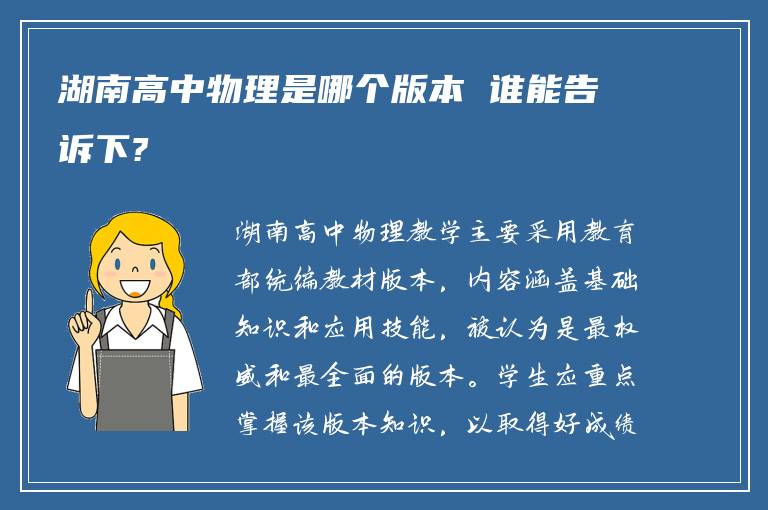 湖南高中物理是哪个版本 谁能告诉下?

湖南高中物理教学主要采用教育部统编教材版本，内容涵盖基础知识和应用技能，被认为是最权威和最全面的版本。学生应重点掌握该版本知识，以取得好成绩